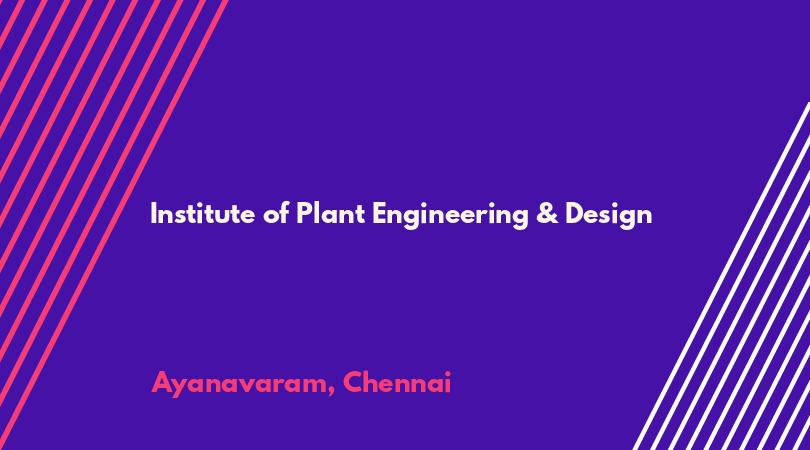 Institute of Plant Engineering & Design

Ayanavaram, Chennai